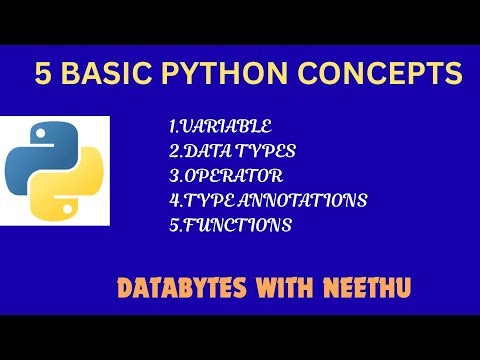 5 BASIC PYTHON CONCEPTS

1.VARIABLE
2.DATA TYPES
3.OPERATOR
4.TYPE ANNOTATIONS
5.FUNCTIONS

DATABYTES WITH NEETHU